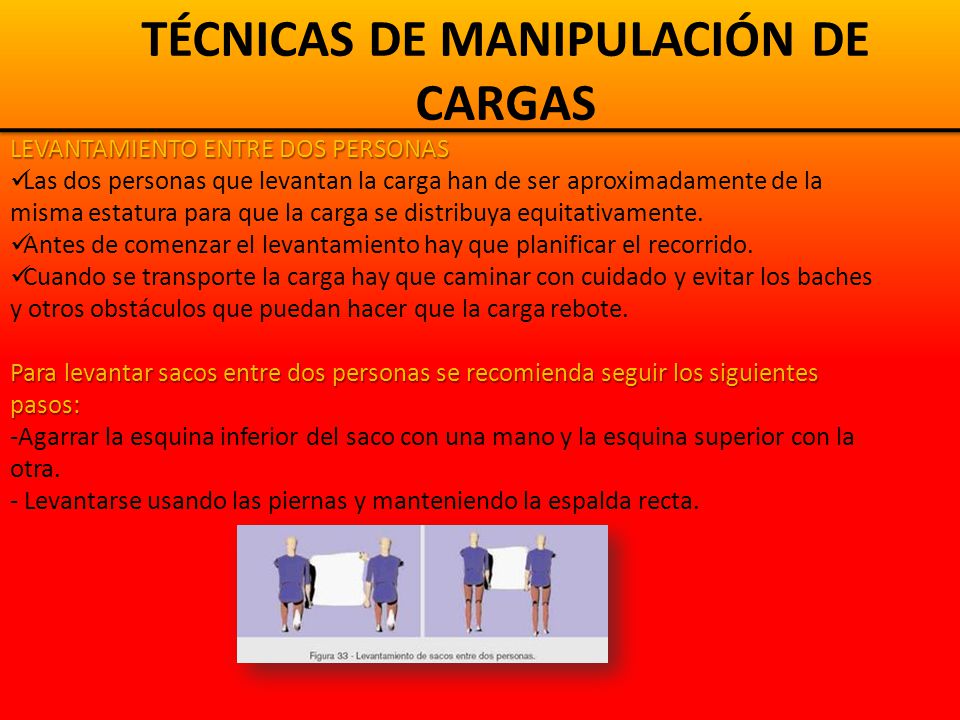 TÉCNICAS DE MANIPULACIÓN DE CARGAS

LEVANTAMIENTO ENTRE DOS PERSONAS
✓Las dos personas que levantan la carga han de ser aproximadamente de la misma estatura para que la carga se distribuya equitativamente.
✓Antes de comenzar el levantamiento hay que planificar el recorrido.
✓Cuando se transporte la carga hay que caminar con cuidado y evitar los baches y otros obstáculos que puedan hacer que la carga rebote.

Para levantar sacos entre dos personas se recomienda seguir los siguientes pasos:
-Agarrar la esquina inferior del saco con una mano y la esquina superior con la otra.
- Levantarse usando las piernas y manteniendo la espalda recta.

Figura 33 - Levantamiento de sacos entre dos personas.